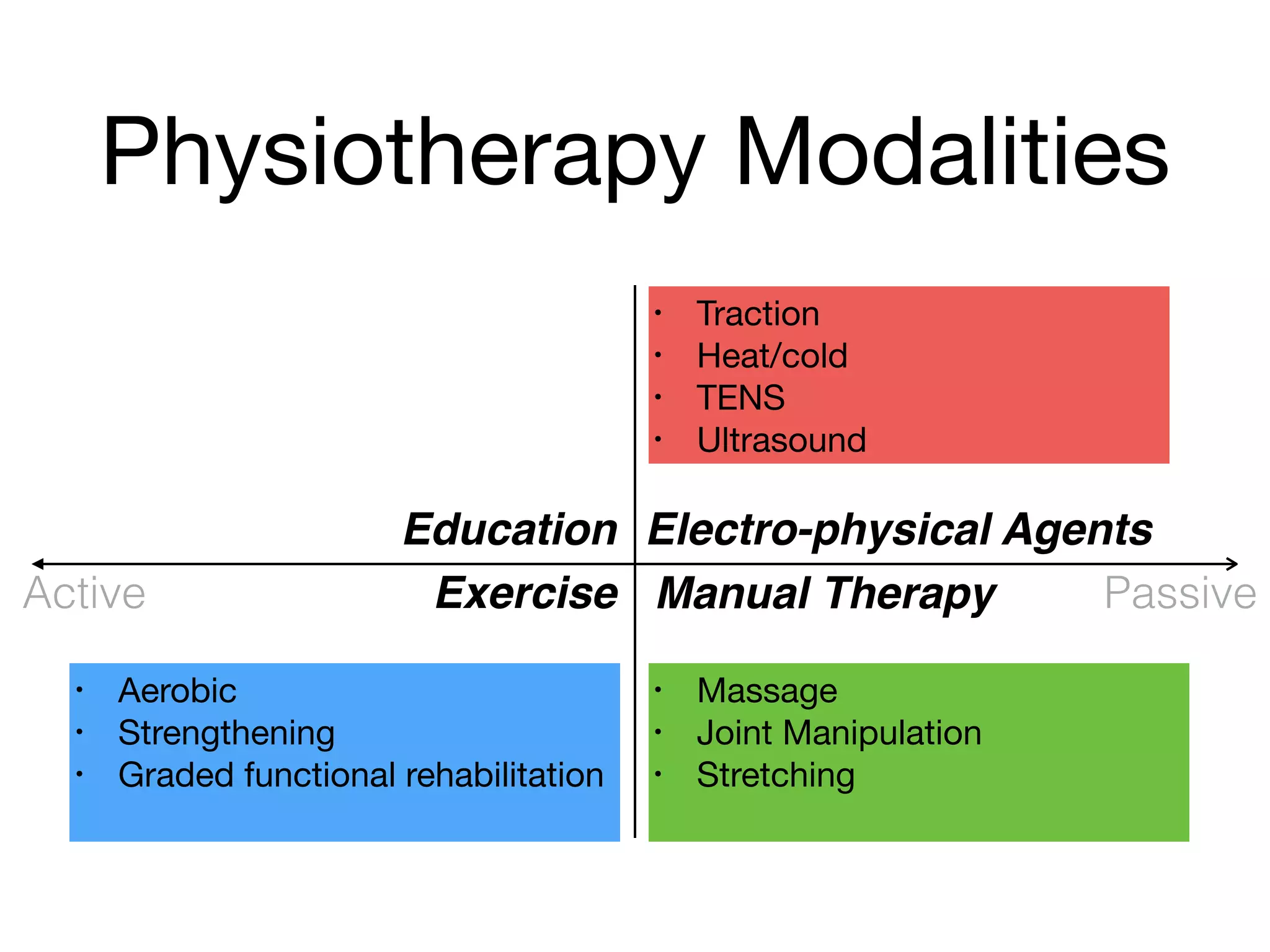 Physiotherapy Modalities

• Traction
• Heat/cold
• TENS
• Ultrasound

Education

Electro-physical Agents

Active

Exercise

Manual Therapy

Passive

• Aerobic
• Strengthening
• Graded functional rehabilitation

• Massage
• Joint Manipulation
• Stretching